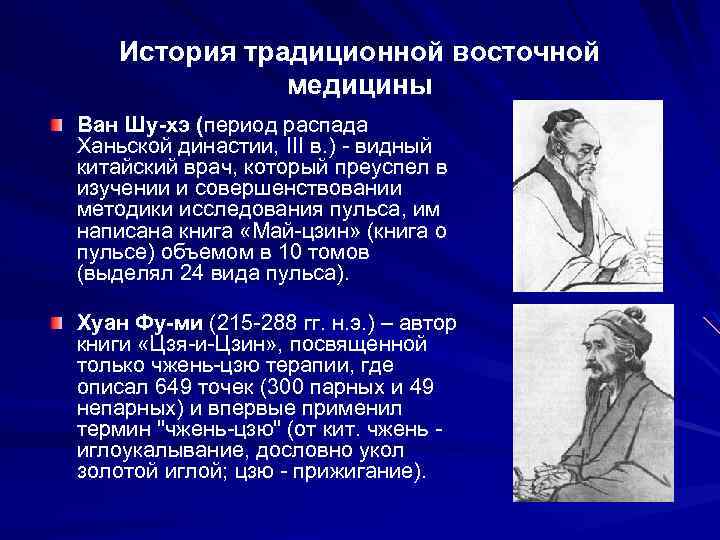 История традиционной восточной медицины

Ван Шу-хэ (период распада Ханьской династии, III в.) - видный китайский врач, который преуспел в изучении и совершенствовании методики исследования пульса, им написана книга «Май-цзин» (книга о пульсе) объемом в 10 томов (выделял 24 вида пульса).

Хуан Фу-ми (215-288 гг. н.э.) – автор книги «Цзя-и-Цзин», посвященной только чжень-цзю терапии, где описал 649 точек (300 парных и 49 непарных) и впервые применил термин "чжень-цзю" (от кит. чжень - иглоукалывание, дословно укол золотой иглой; цзю - прижигание).